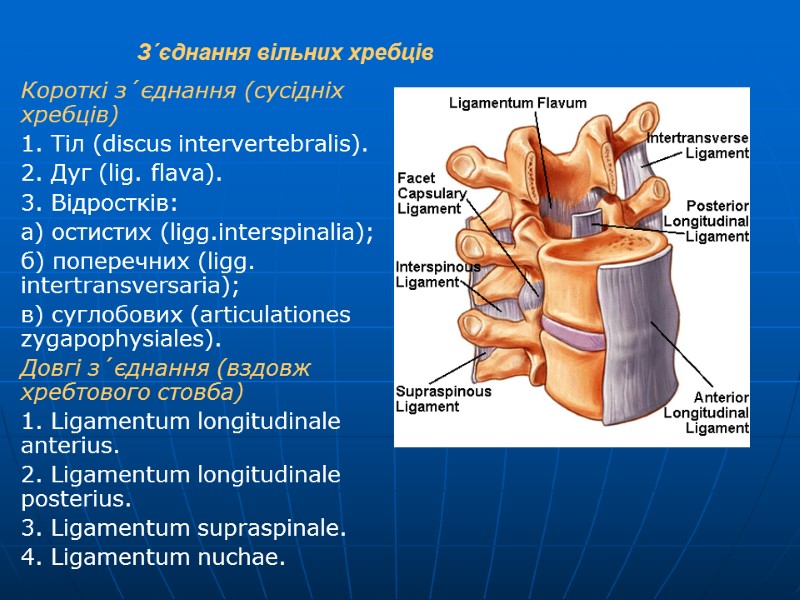 З´єднання вільних хребців

Короткі з´єднання (сусідніх хребців)

1. Тіл (discus intervertebralis).

2. Дуг (lig. flava).

3. Відростків:

а) остистих (ligg.interspinalia);

б) поперечних (ligg. intertransversaria);

в) суглобових (articulationes zygapophysiales).

Довгі з´єднання (вздовж хребтового стовба)

1. Ligamentum longitudinale anterius.

2. Ligamentum longitudinale posterius.

3. Ligamentum supraspinale.

4. Ligamentum nuchae.

Ligamentum Flavum

Intertransverse Ligament

Facet Capsulary Ligament

Posterior Longitudinal Ligament

Interspinous Ligament

Supraspinous Ligament

Anterior Longitudinal Ligament